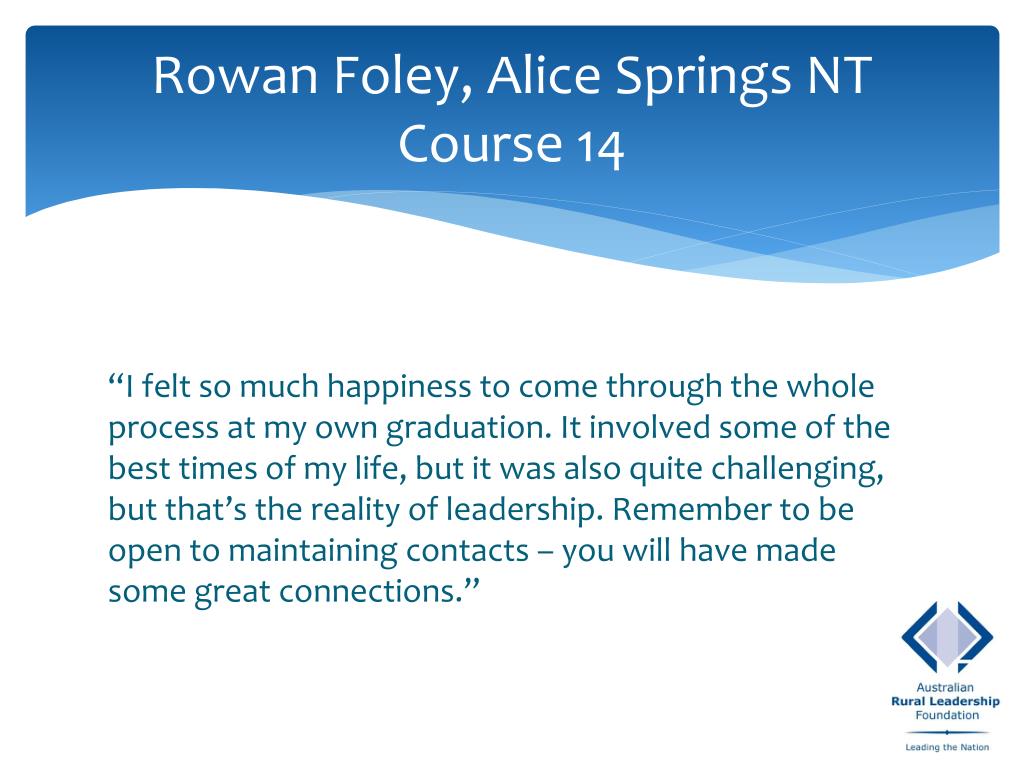 Rowan Foley, Alice Springs NT
Course 14

“I felt so much happiness to come through the whole process at my own graduation. It involved some of the best times of my life, but it was also quite challenging, but that’s the reality of leadership. Remember to be open to maintaining contacts – you will have made some great connections.”

Australian
Rural Leadership
Foundation

Leading the Nation